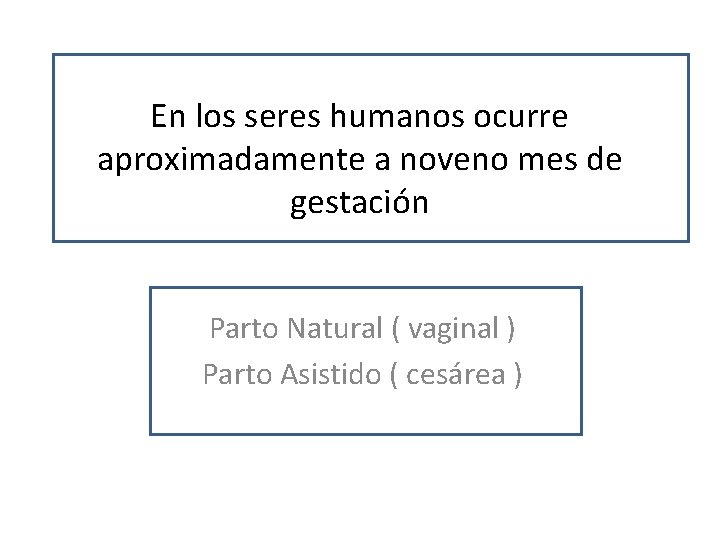 En los seres humanos ocurre aproximadamente a noveno mes de gestación

Parto Natural ( vaginal )
Parto Asistido ( cesárea )